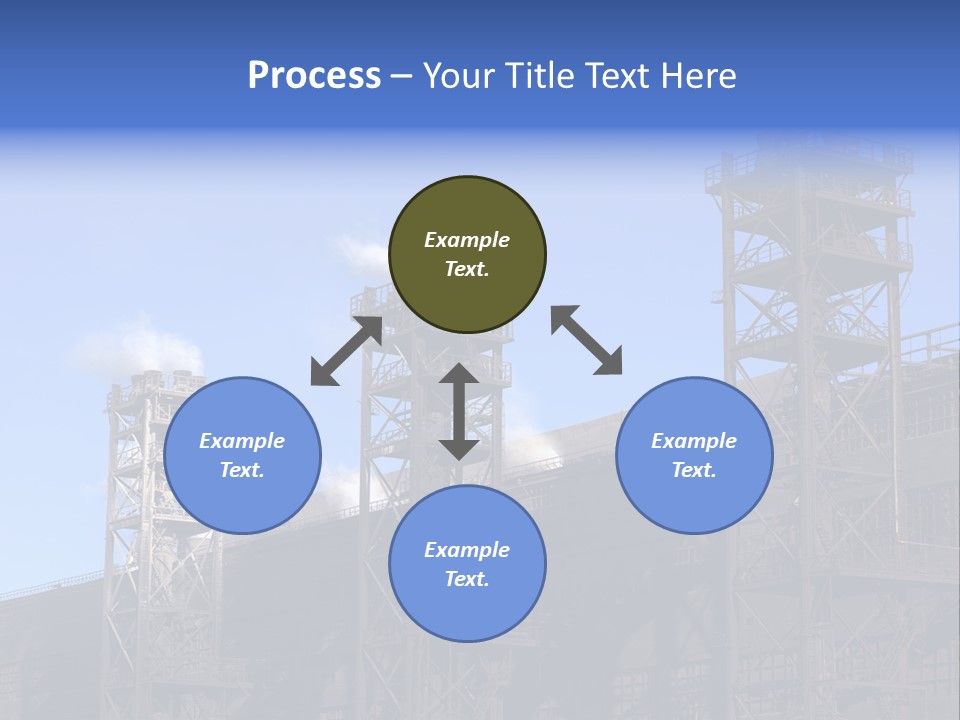 Process – Your Title Text Here

Example Text.

Example Text.

Example Text.

Example Text.